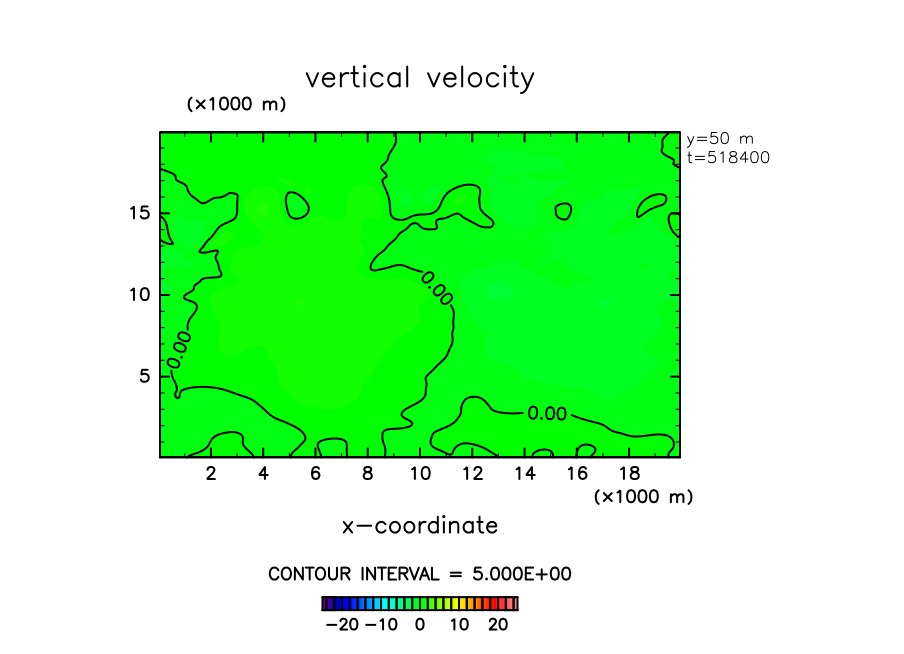 vertical velocity

(×1000 m)

y=50 m
t=518400

15

10

5

0.00

0.00

0.00

2 4 6 8 10 12 14 16 18

(×1000 m)

x−coordinate

CONTOUR INTERVAL = 5.000E+00

−20 −10 0 10 20